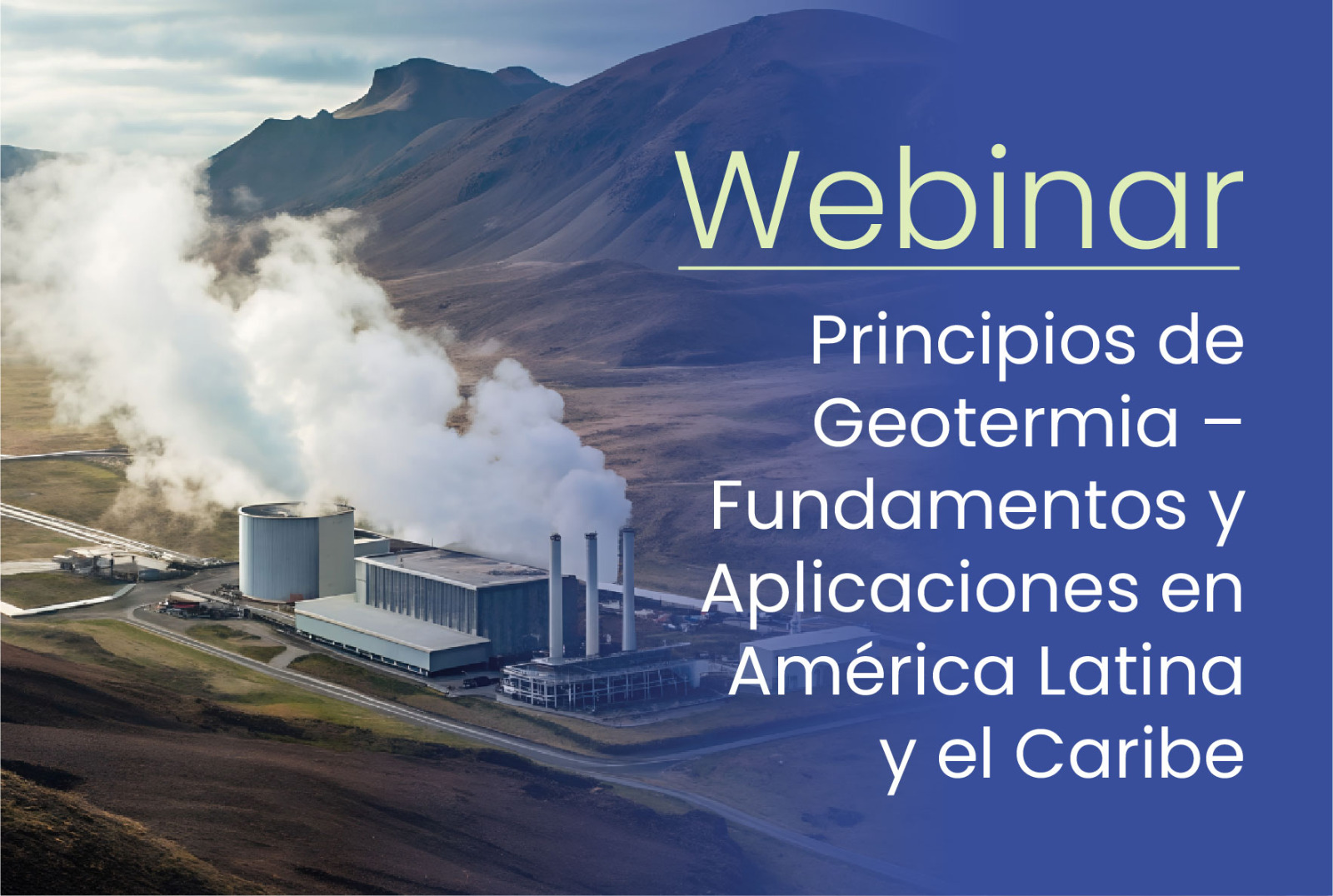 Webinar

Principios de Geotermia – Fundamentos y Aplicaciones en América Latina y el Caribe